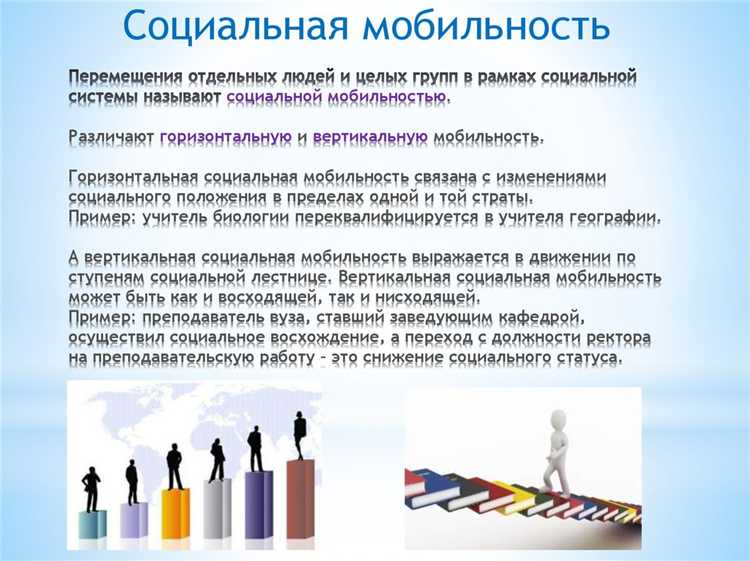 Социальная мобильность

Перемещения отдельных людей и целых групп в рамках социальной системы называют социальной мобильностью.

Различают горизонтальную и вертикальную мобильность.

Горизонтальная социальная мобильность связана с изменениями социального положения в пределах одной и той страты.
Пример: учитель биологии переквалифицируется в учителя географии.

А вертикальная социальная мобильность выражается в движении по ступеням социальной лестнице. Вертикальная социальная мобильность может быть как и восходящей, так и нисходящей.
Пример: преподаватель вуза, ставший заведующим кафедрой, осуществил социальное восхождение, а переход с должности ректора на преподавательскую работу – это снижение социального статуса.